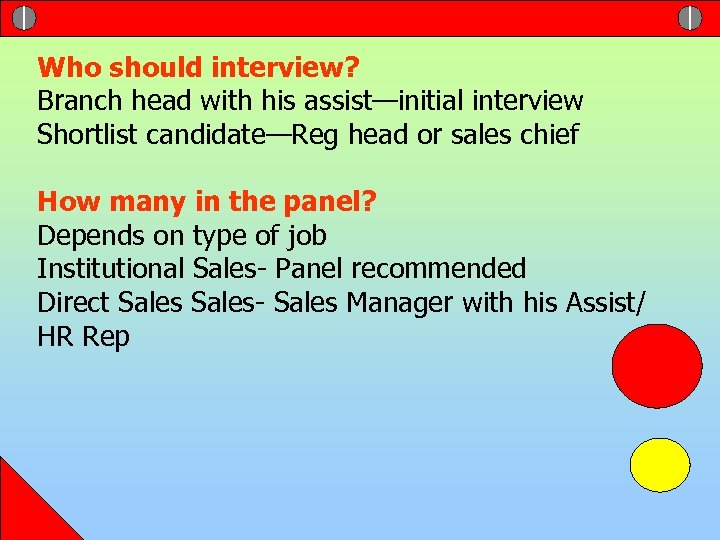 Who should interview?
Branch head with his assist—initial interview
Shortlist candidate—Reg head or sales chief

How many in the panel?
Depends on type of job
Institutional Sales- Panel recommended
Direct Sales Sales- Sales Manager with his Assist/ HR Rep